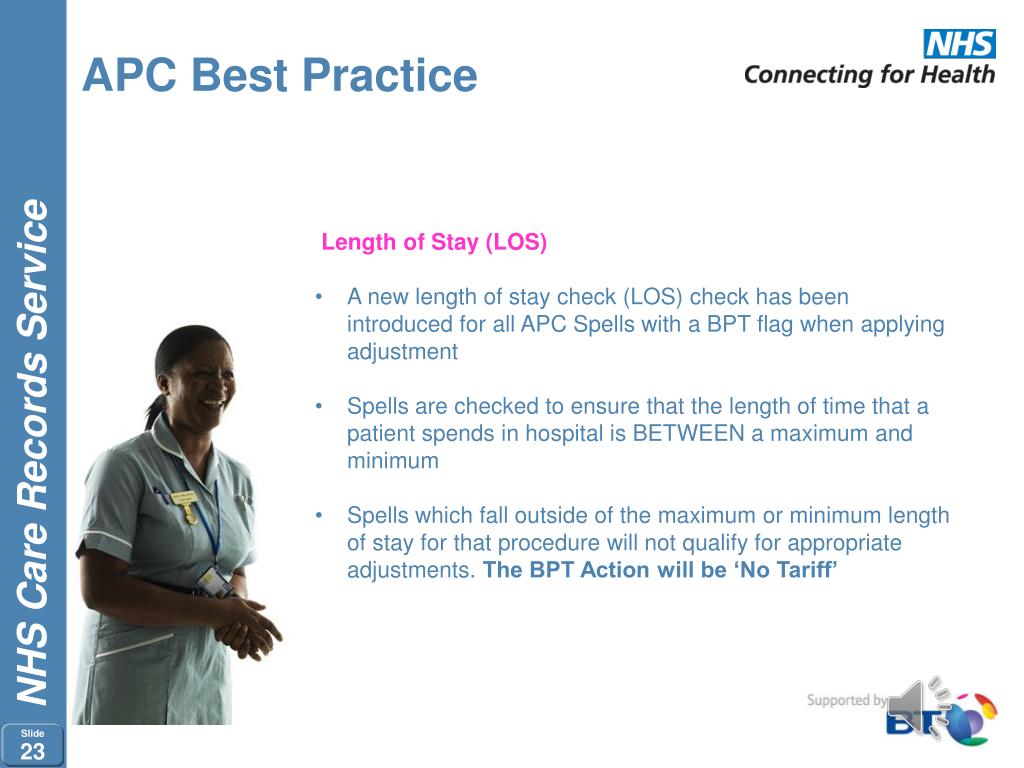 APC Best Practice

NHS
Connecting for Health

NHS Care Records Service

Length of Stay (LOS)

• A new length of stay check (LOS) check has been introduced for all APC Spells with a BPT flag when applying adjustment

• Spells are checked to ensure that the length of time that a patient spends in hospital is BETWEEN a maximum and minimum

• Spells which fall outside of the maximum or minimum length of stay for that procedure will not qualify for appropriate adjustments. The BPT Action will be 'No Tariff'

Supported by BT

Slide
23